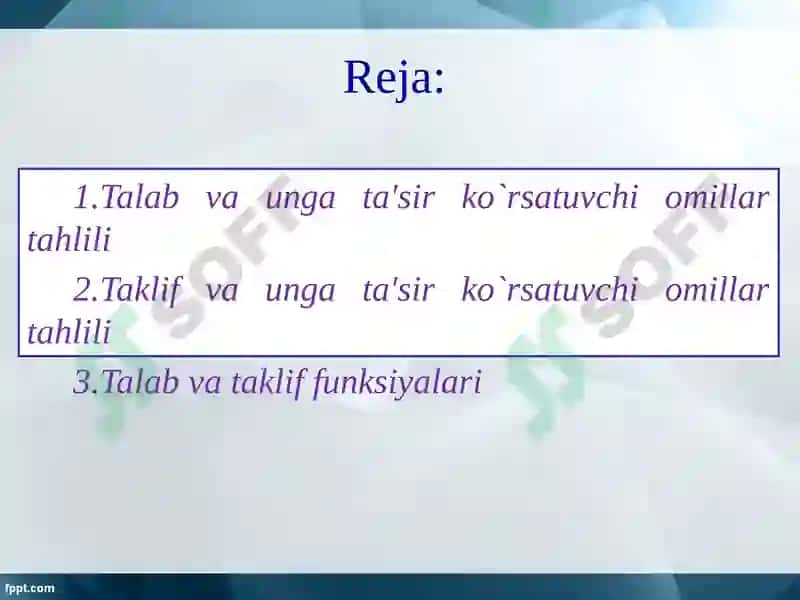 Reja:

1.Talab va unga ta'sir ko`rsatuvchi omillar tahlili

2.Taklif va unga ta'sir ko`rsatuvchi omillar tahlili

3.Talab va taklif funksiyalari

SOFT

SOFT

fppt.com